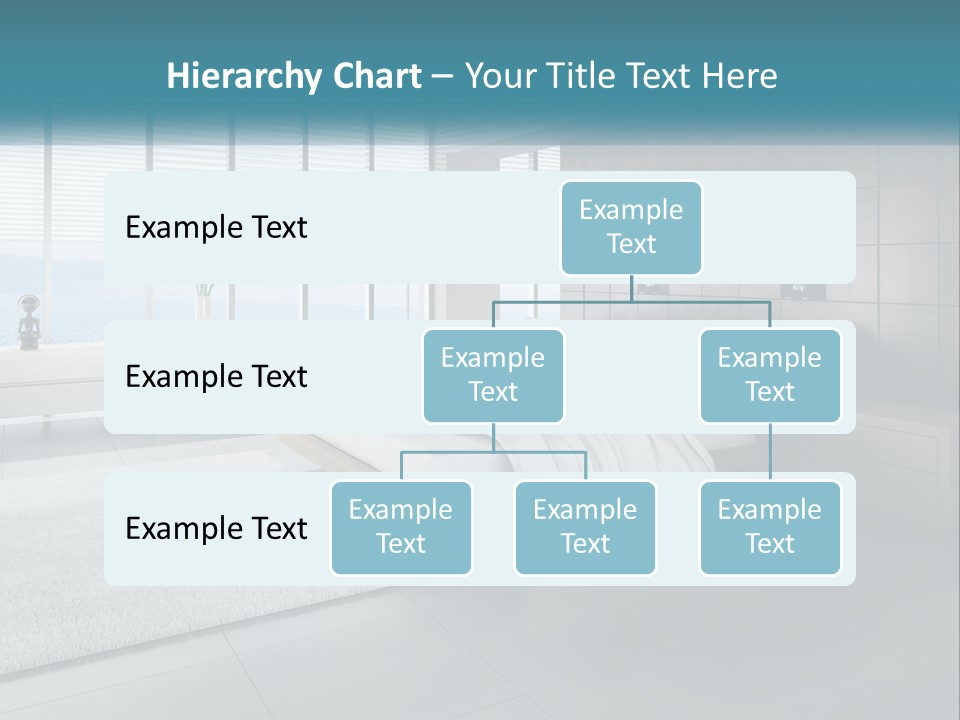 Hierarchy Chart – Your Title Text Here

Example Text

Example Text

Example Text

Example Text

Example Text

Example Text

Example Text

Example Text

Example Text